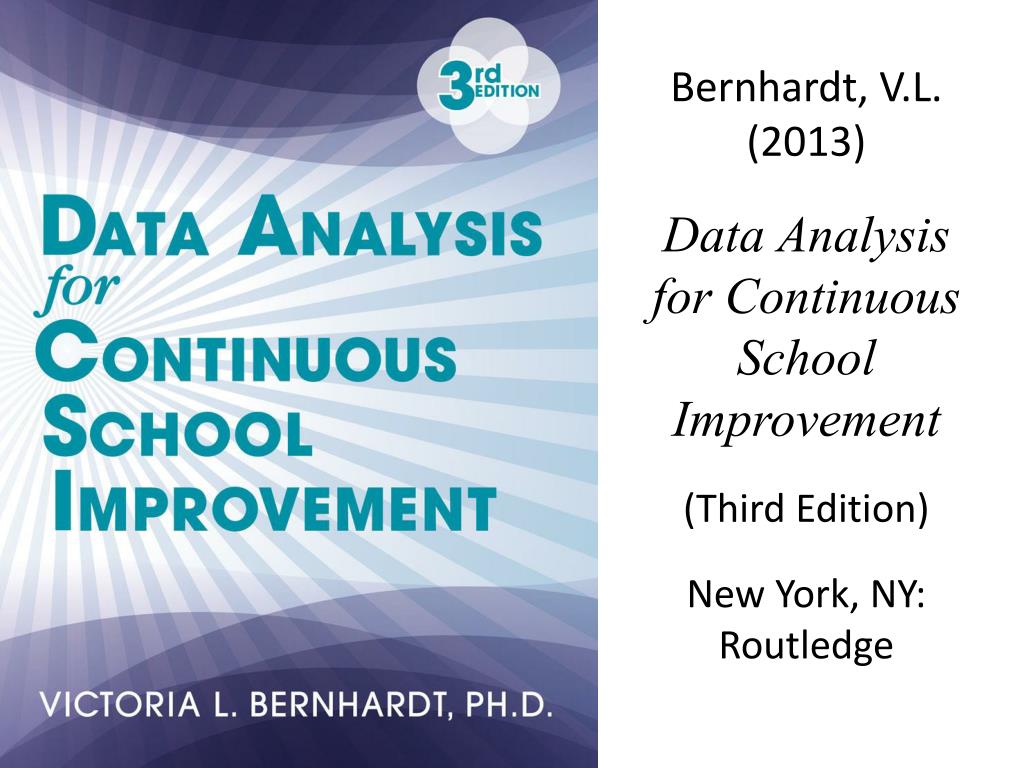 3rd EDITION

DATA ANALYSIS for CONTINUOUS SCHOOL IMPROVEMENT

VICTORIA L. BERNHARDT, PH.D.

Bernhardt, V.L. (2013)

Data Analysis for Continuous School Improvement

(Third Edition)

New York, NY: Routledge